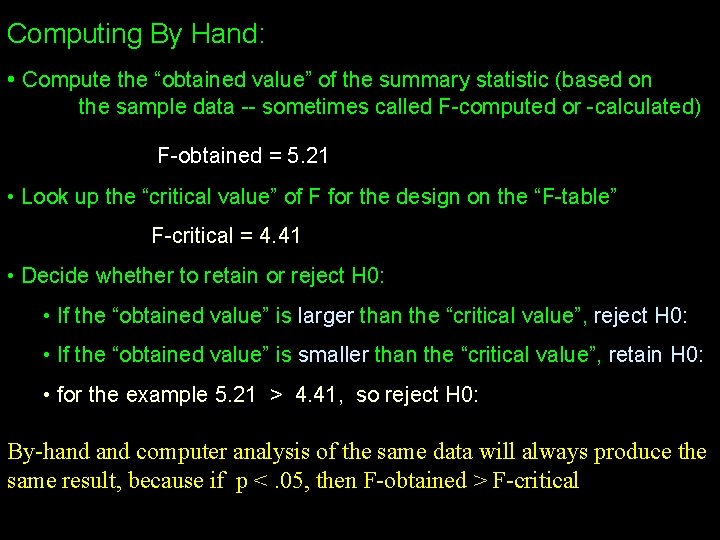 Computing By Hand:

• Compute the “obtained value” of the summary statistic (based on the sample data -- sometimes called F-computed or -calculated)

F-obtained = 5.21

• Look up the “critical value” of F for the design on the “F-table”

F-critical = 4.41

• Decide whether to retain or reject H0:

• If the “obtained value” is larger than the “critical value”, reject H0:

• If the “obtained value” is smaller than the “critical value”, retain H0:

• for the example 5.21 > 4.41, so reject H0:

By-hand and computer analysis of the same data will always produce the same result, because if p < .05, then F-obtained > F-critical